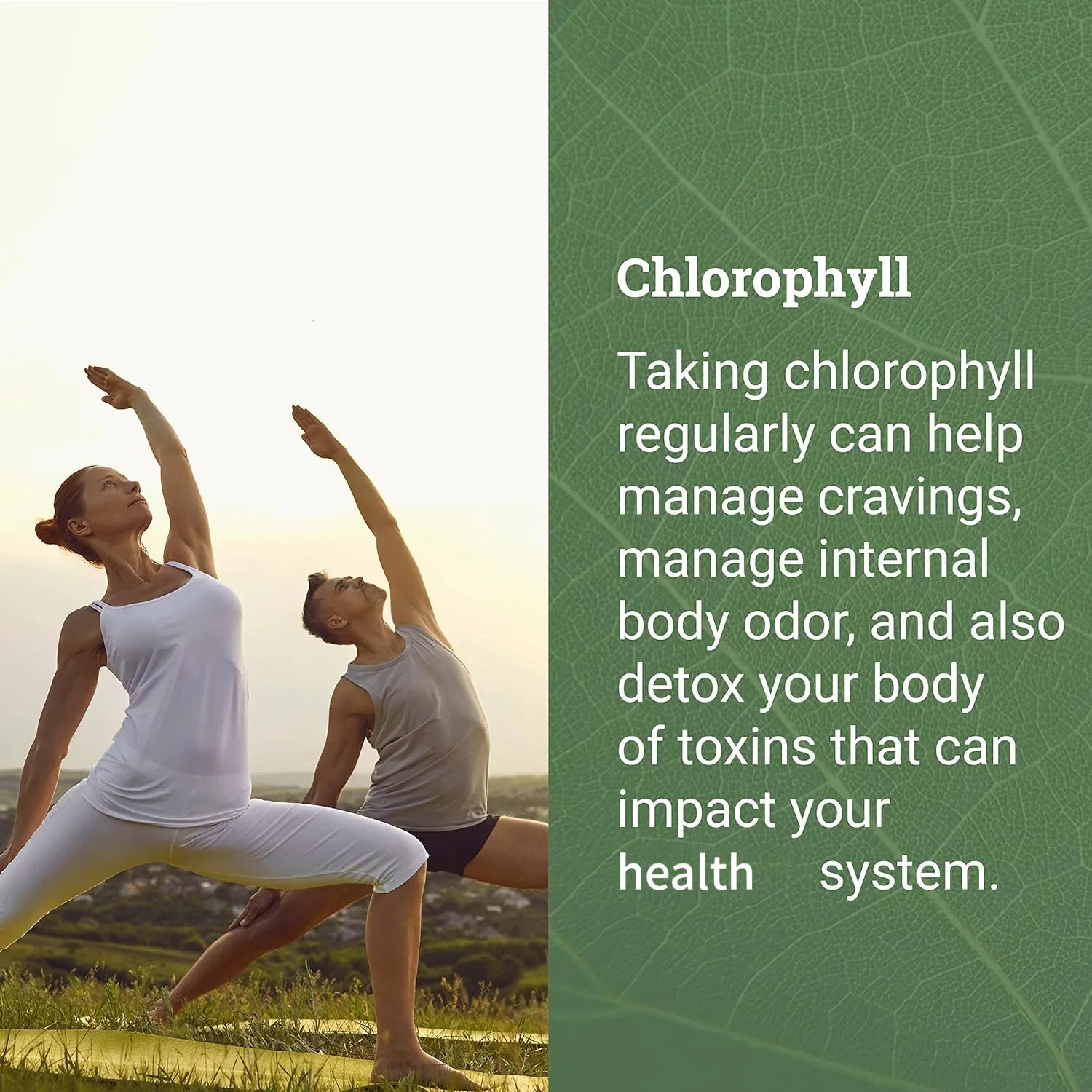 Chlorophyll

Taking chlorophyll regularly can help manage cravings, manage internal body odor, and also detox your body of toxins that can impact your health system.